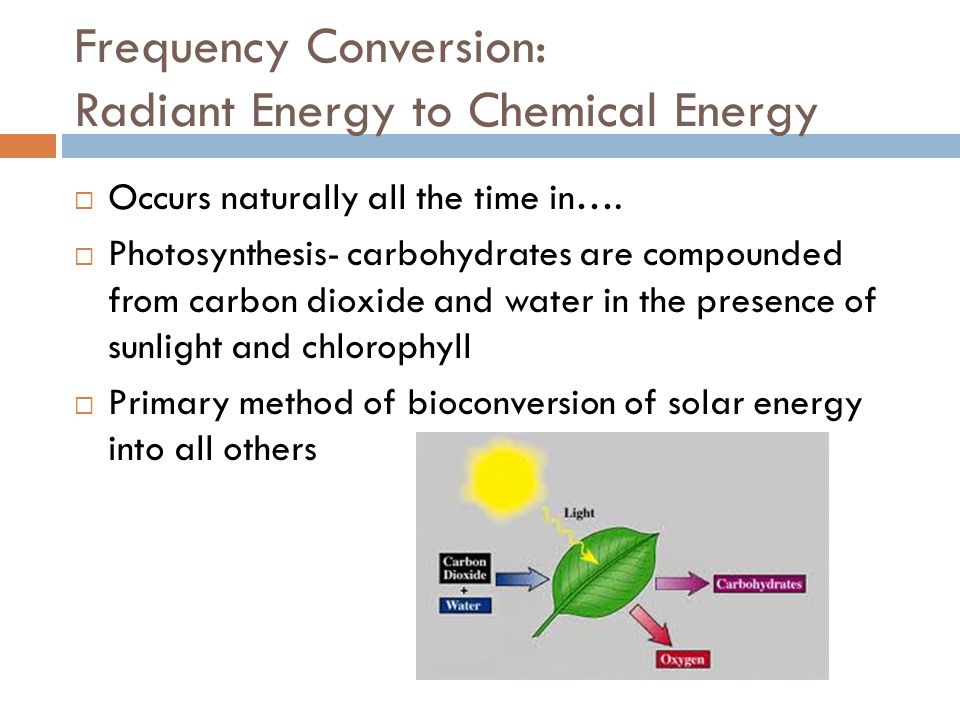 Frequency Conversion:
Radiant Energy to Chemical Energy

□ Occurs naturally all the time in….

□ Photosynthesis- carbohydrates are compounded from carbon dioxide and water in the presence of sunlight and chlorophyll

□ Primary method of bioconversion of solar energy into all others

Light

Carbon Dioxide + Water

Carbohydrates

Oxygen